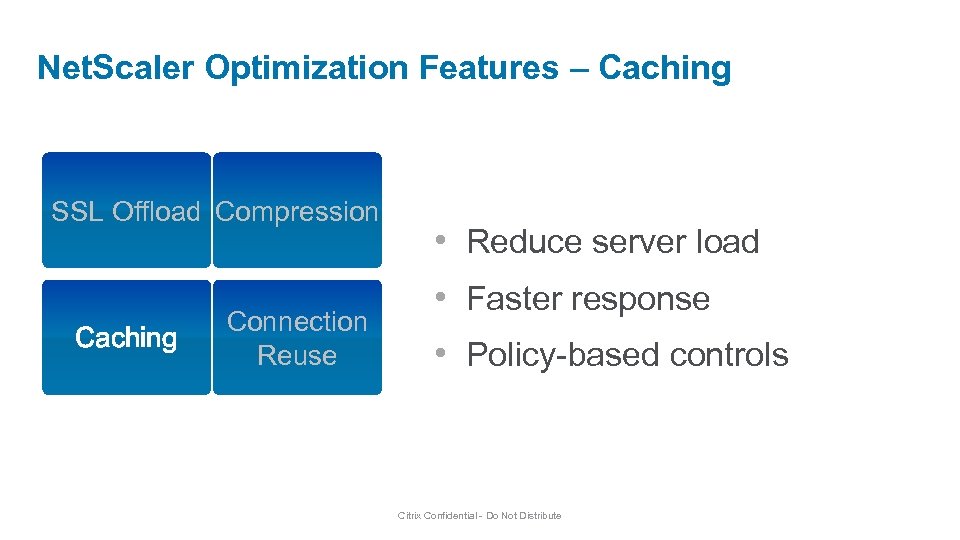 NetScaler Optimization Features – Caching

SSL Offload

Compression

Caching

Connection Reuse

• Reduce server load

• Faster response

• Policy-based controls

Citrix Confidential - Do Not Distribute